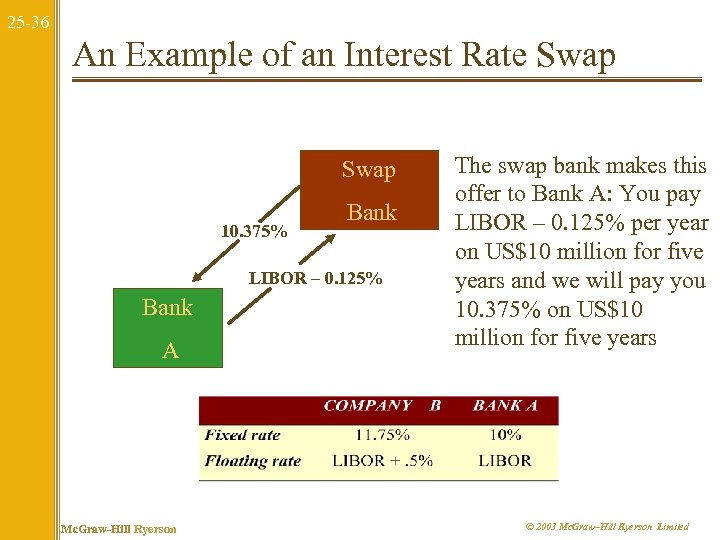 25-36

An Example of an Interest Rate Swap

Swap Bank

10.375%

LIBOR – 0.125%

Bank A

The swap bank makes this offer to Bank A: You pay LIBOR – 0.125% per year on US$10 million for five years and we will pay you 10.375% on US$10 million for five years

| | COMPANY B | BANK A |
|---|---|---|
| Fixed rate | 11.75% | 10% |
| Floating rate | LIBOR + .5% | LIBOR |

McGraw-Hill Ryerson

© 2003 McGraw–Hill Ryerson Limited